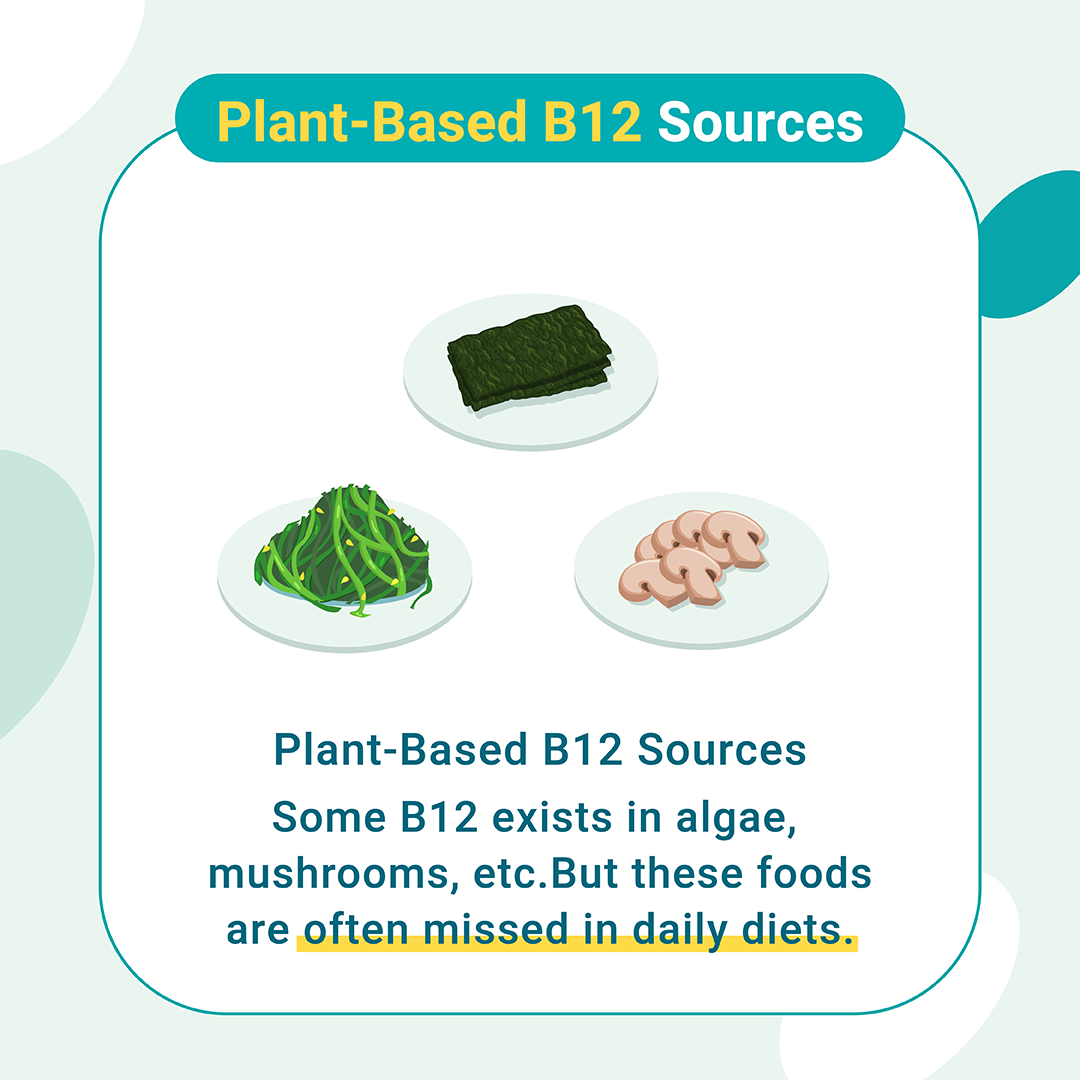 Plant-Based B12 Sources

Plant-Based B12 Sources

Some B12 exists in algae, mushrooms, etc.But these foods are often missed in daily diets.